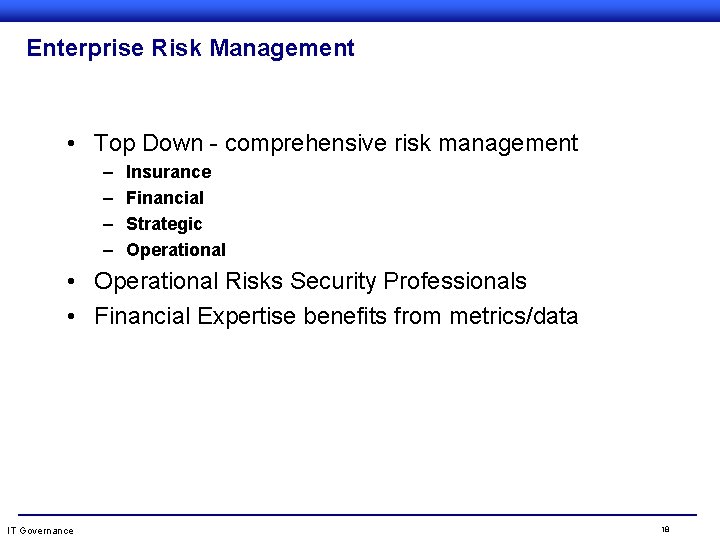 Enterprise Risk Management

• Top Down - comprehensive risk management
– Insurance
– Financial
– Strategic
– Operational
• Operational Risks Security Professionals
• Financial Expertise benefits from metrics/data

IT Governance

18